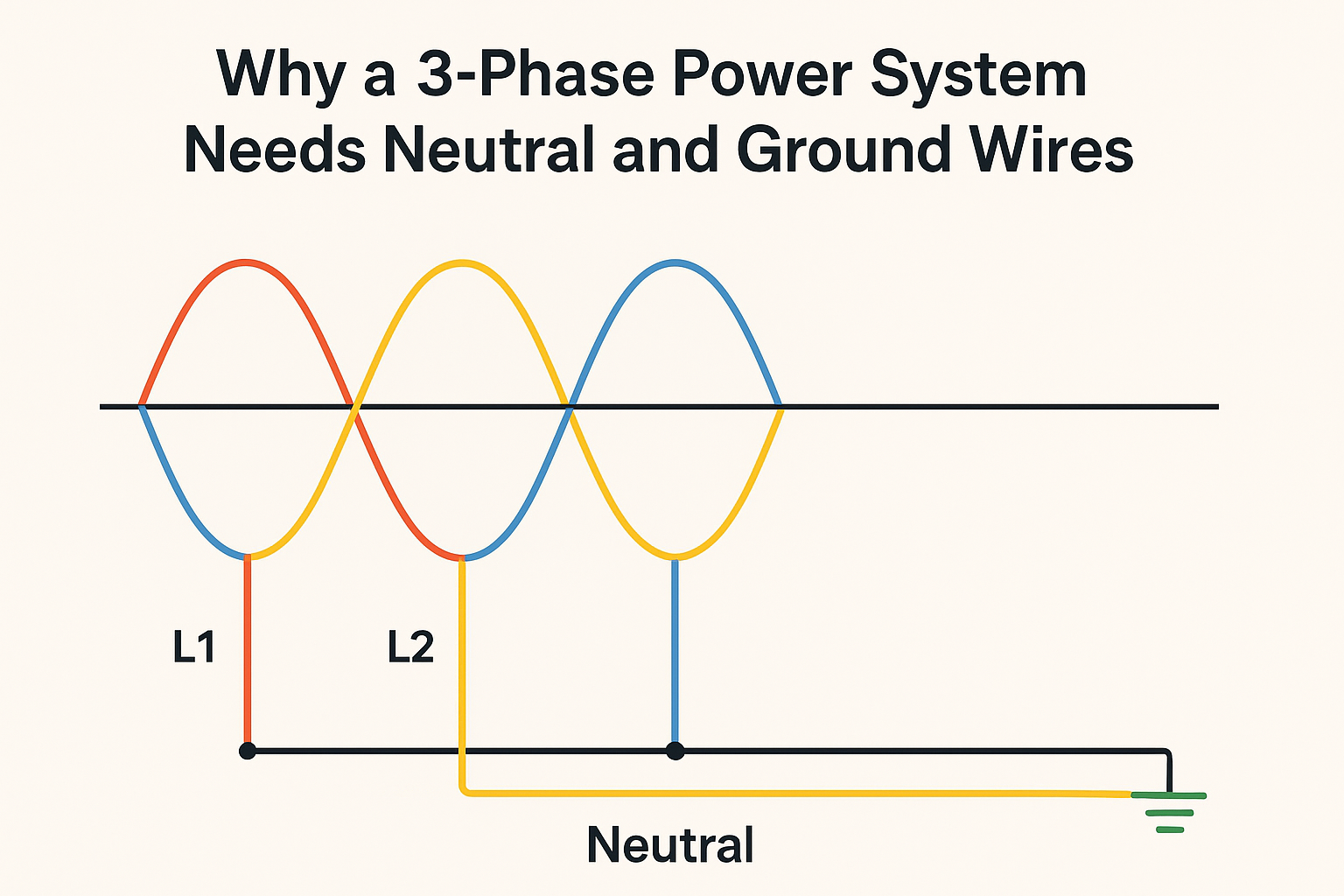 Why a 3-Phase Power System Needs Neutral and Ground Wires

L1

L2

Neutral